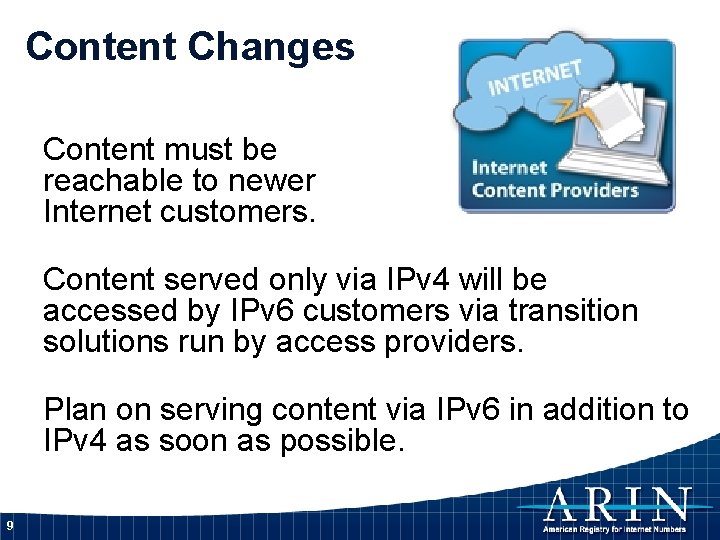 Content Changes

INTERNET

Internet Content Providers

Content must be reachable to newer Internet customers.

Content served only via IPv4 will be accessed by IPv6 customers via transition solutions run by access providers.

Plan on serving content via IPv6 in addition to IPv4 as soon as possible.

9

ARIN
American Registry for Internet Numbers